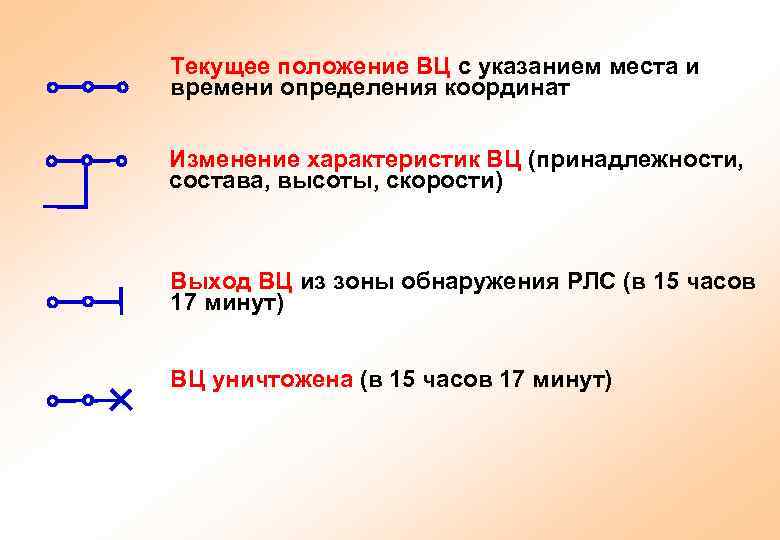 Текущее положение ВЦ с указанием места и времени определения координат

Изменение характеристик ВЦ (принадлежности, состава, высоты, скорости)

Выход ВЦ из зоны обнаружения РЛС (в 15 часов 17 минут)

ВЦ уничтожена (в 15 часов 17 минут)